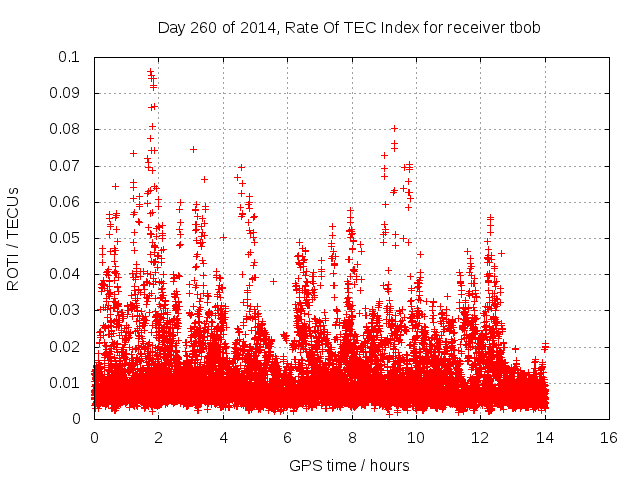 Day 260 of 2014, Rate Of TEC Index for receiver tbob

ROTI / TECUs

0.1
0.09
0.08
0.07
0.06
0.05
0.04
0.03
0.02
0.01
0

0 2 4 6 8 10 12 14 16

GPS time / hours